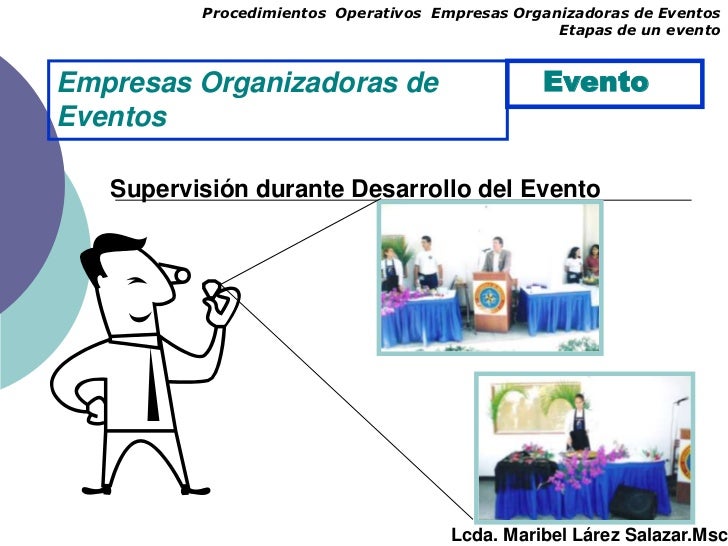 Procedimientos Operativos Empresas Organizadoras de Eventos
Etapas de un evento

Empresas Organizadoras de Eventos

Evento

Supervisión durante Desarrollo del Evento

Lcda. Maribel Lárez Salazar.Msc